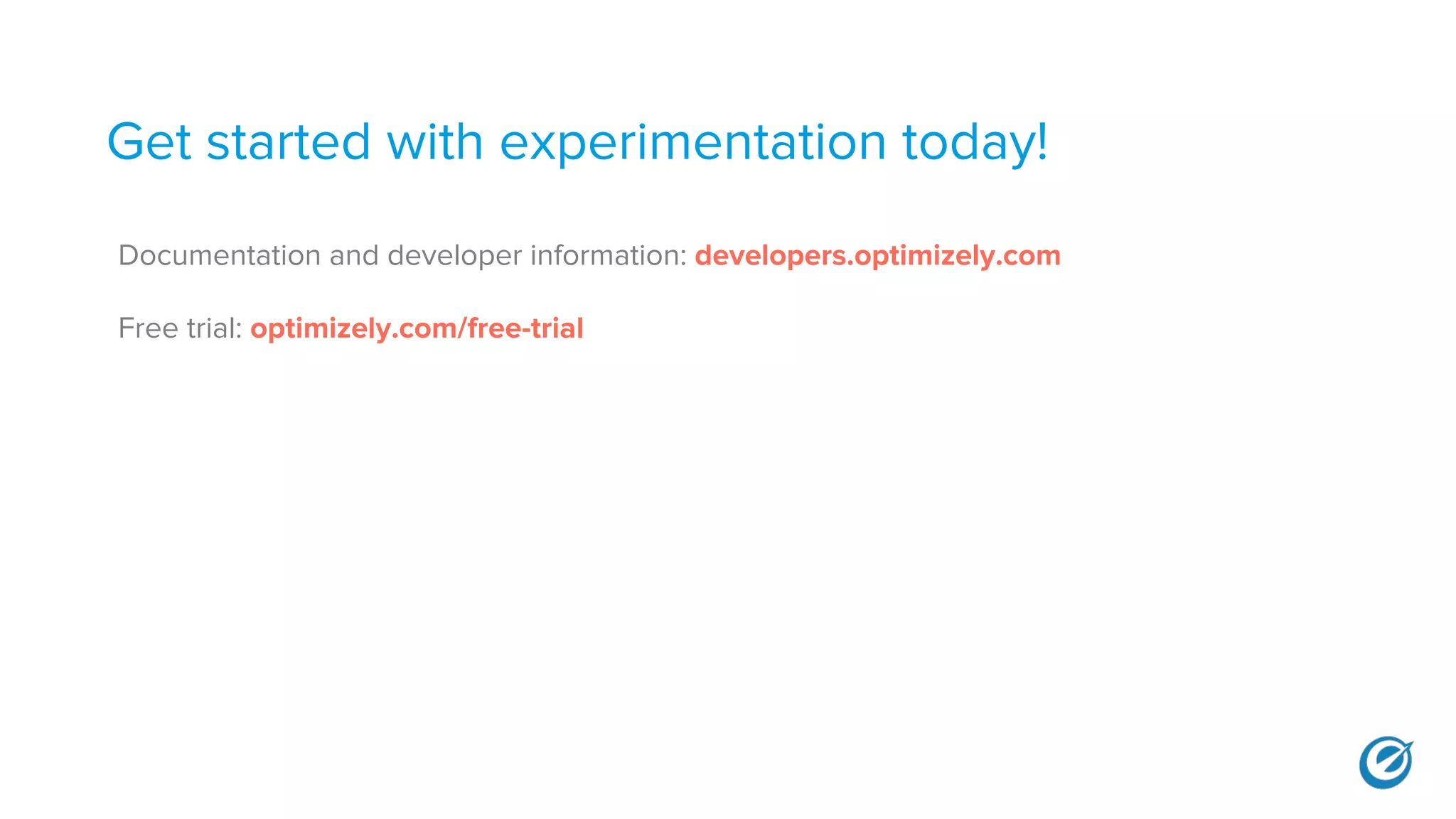 Get started with experimentation today!

Documentation and developer information: developers.optimizely.com

Free trial: optimizely.com/free-trial